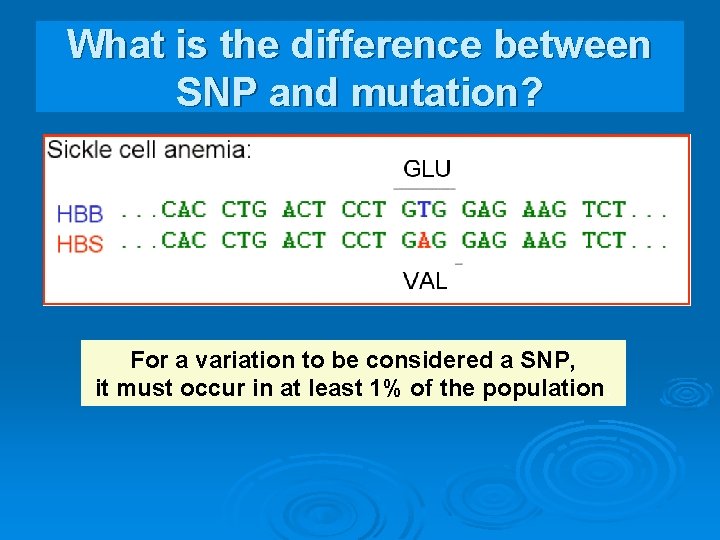 What is the difference between SNP and mutation?

Sickle cell anemia:

GLU

HBB ...CAC CTG ACT CCT GTG GAG AAG TCT...
HBS ...CAC CTG ACT CCT GAG GAG AAG TCT...

VAL

For a variation to be considered a SNP, it must occur in at least 1% of the population